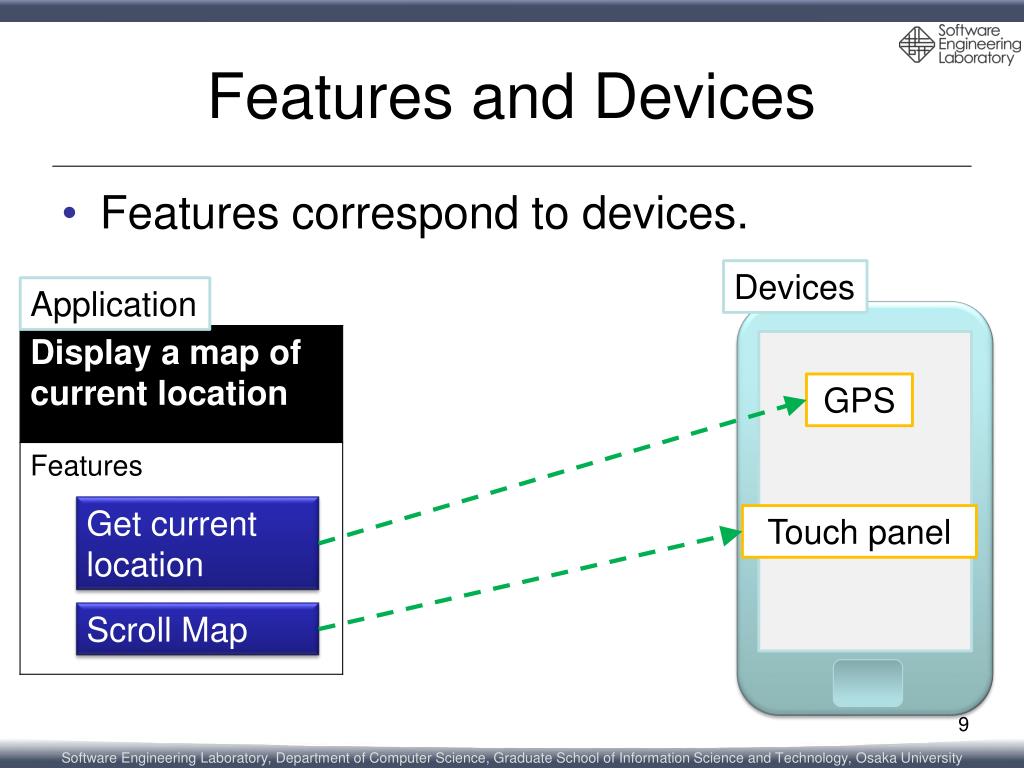 Software Engineering Laboratory

Features and Devices

• Features correspond to devices.

Application

Display a map of current location

Features

Get current location

Scroll Map

Devices

GPS

Touch panel

9

Software Engineering Laboratory, Department of Computer Science, Graduate School of Information Science and Technology, Osaka University